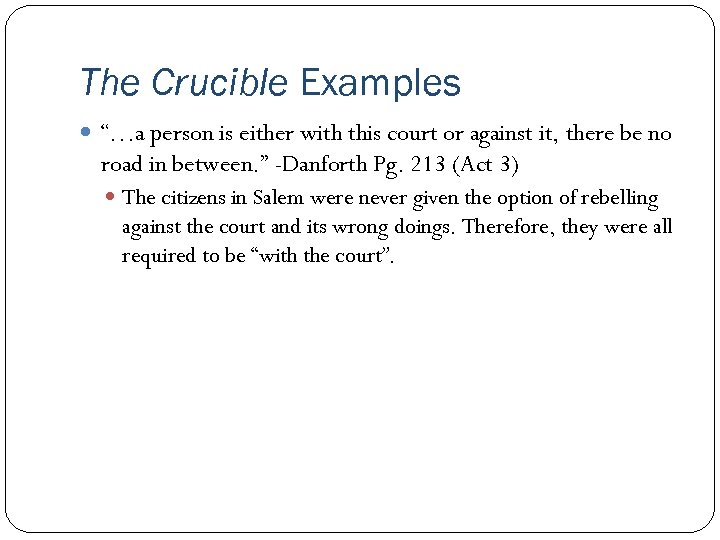 The Crucible Examples

“…a person is either with this court or against it, there be no road in between.” -Danforth Pg. 213 (Act 3)

The citizens in Salem were never given the option of rebelling against the court and its wrong doings. Therefore, they were all required to be “with the court”.